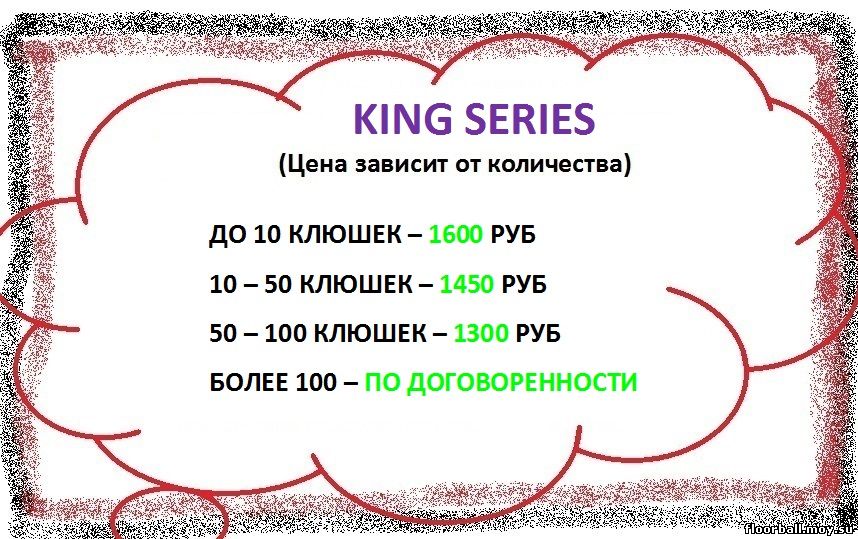 KING SERIES
(Цена зависит от количества)

ДО 10 КЛЮШЕК – 1600 РУБ

10 – 50 КЛЮШЕК – 1450 РУБ

50 – 100 КЛЮШЕК – 1300 РУБ

БОЛЕЕ 100 – ПО ДОГОВОРЕННОСТИ

floorball.moy.su